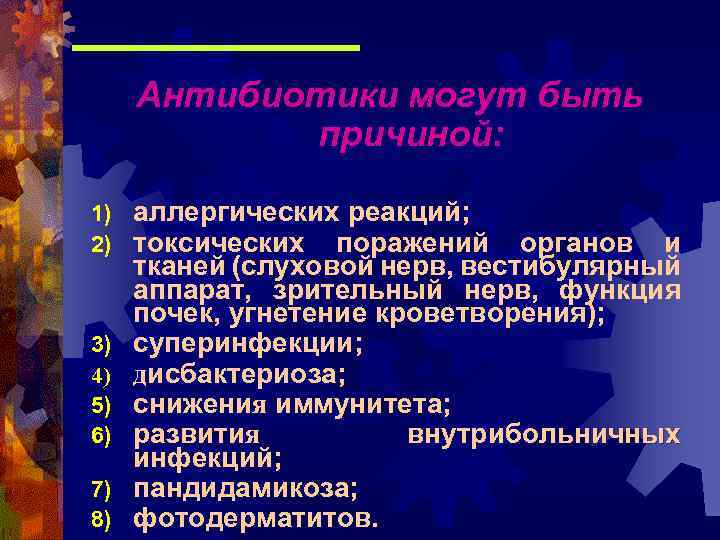 Антибиотики могут быть причиной:

1) аллергических реакций;
2) токсических поражений органов и тканей (слуховой нерв, вестибулярный аппарат, зрительный нерв, функция почек, угнетение кроветворения);
3) суперинфекции;
4) дисбактериоза;
5) снижения иммунитета;
6) развития внутрибольничных инфекций;
7) пандидамикоза;
8) фотодерматитов.